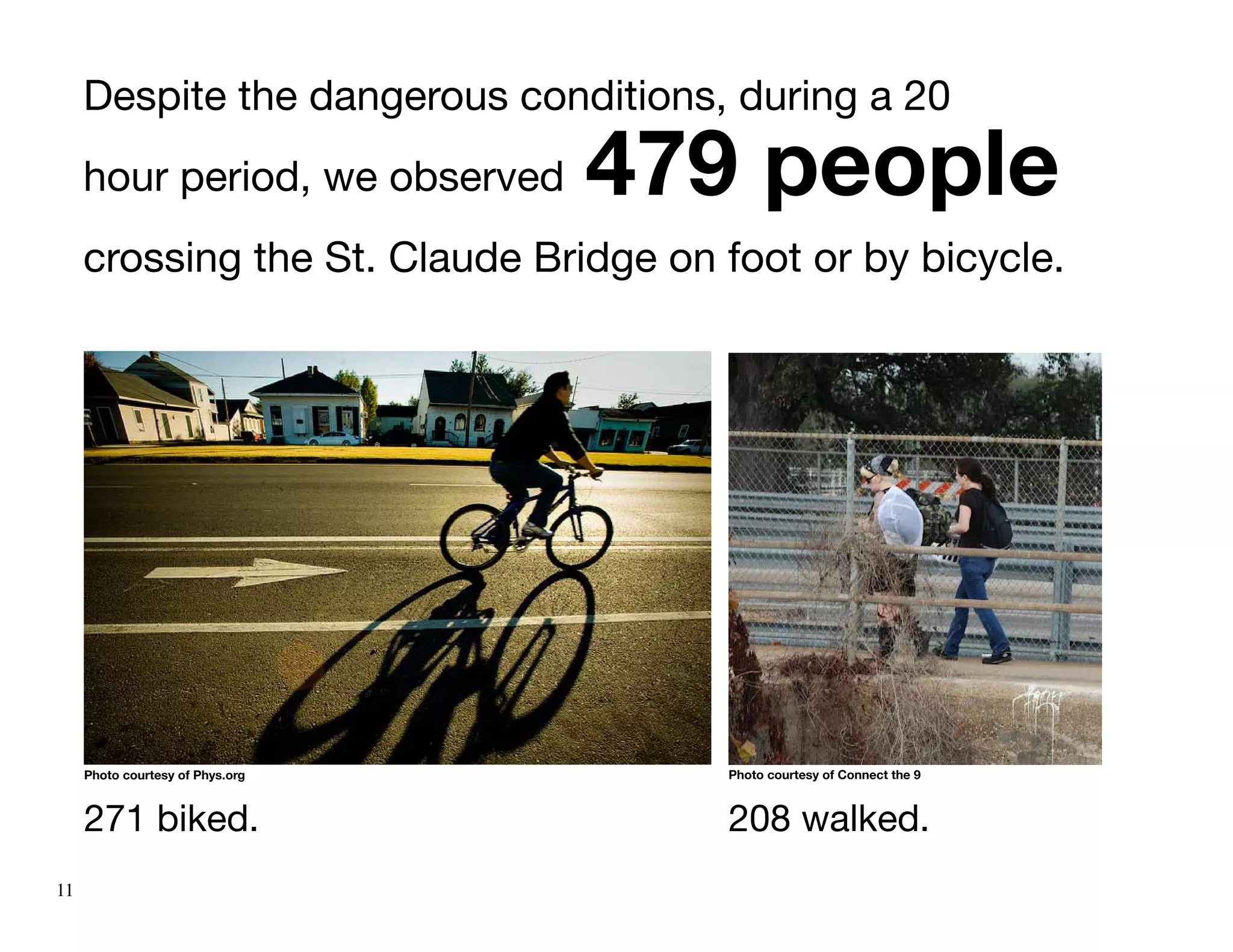 Despite the dangerous conditions, during a 20 hour period, we observed 479 people crossing the St. Claude Bridge on foot or by bicycle.

Photo courtesy of Phys.org

271 biked.

Photo courtesy of Connect the 9

208 walked.

11